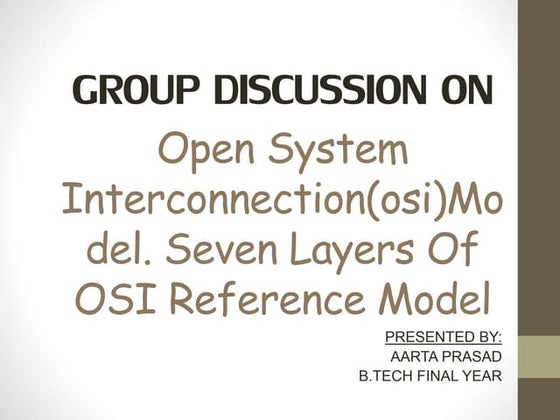 GROUP DISCUSSION ON

Open System Interconnection(osi)Model. Seven Layers Of OSI Reference Model

PRESENTED BY:
AARTA PRASAD
B.TECH FINAL YEAR